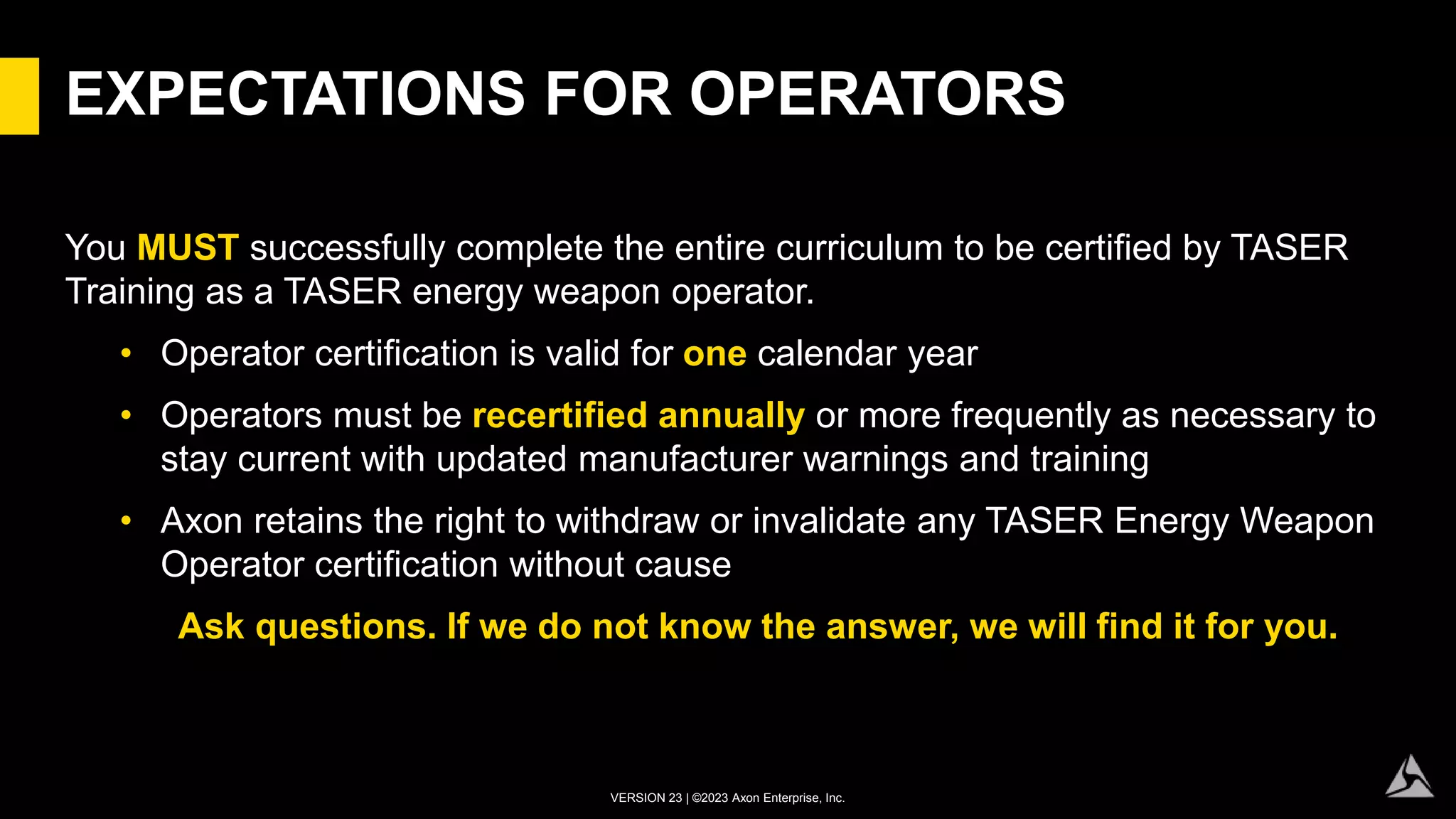 EXPECTATIONS FOR OPERATORS

You MUST successfully complete the entire curriculum to be certified by TASER Training as a TASER energy weapon operator.

• Operator certification is valid for one calendar year
• Operators must be recertified annually or more frequently as necessary to stay current with updated manufacturer warnings and training
• Axon retains the right to withdraw or invalidate any TASER Energy Weapon Operator certification without cause

Ask questions. If we do not know the answer, we will find it for you.

VERSION 23 | ©2023 Axon Enterprise, Inc.